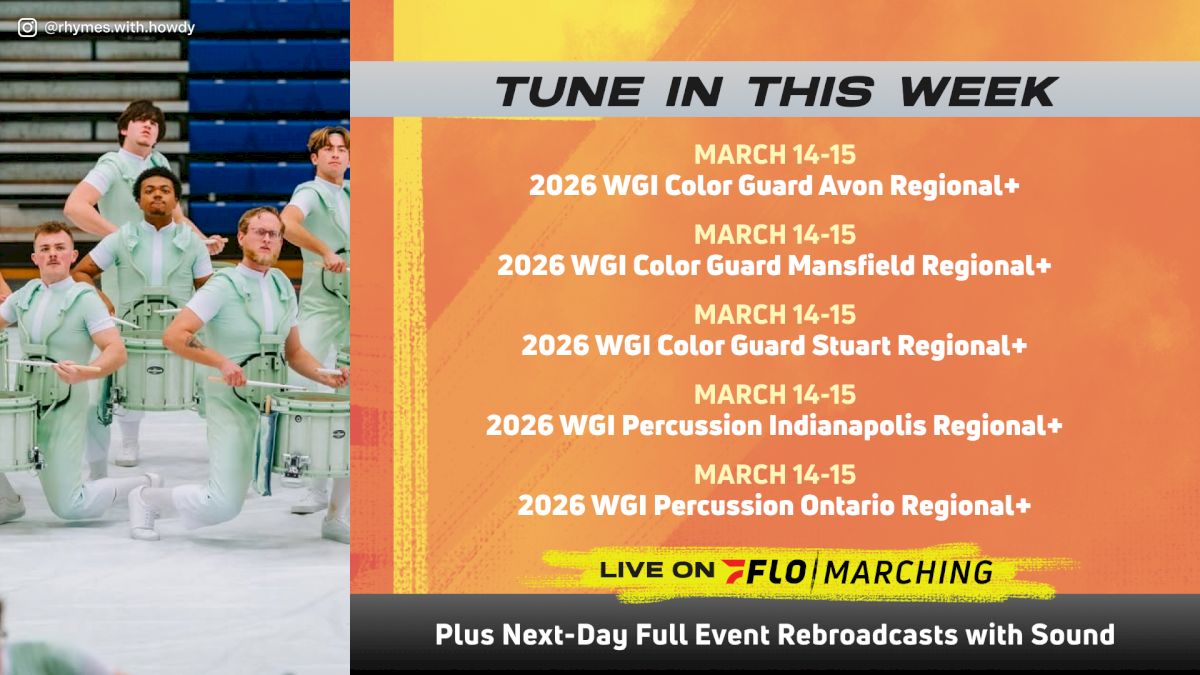 @rhymes.with.howdy

TUNE IN THIS WEEK

MARCH 14-15
2026 WGI Color Guard Avon Regional+

MARCH 14-15
2026 WGI Color Guard Mansfield Regional+

MARCH 14-15
2026 WGI Color Guard Stuart Regional+

MARCH 14-15
2026 WGI Percussion Indianapolis Regional+

MARCH 14-15
2026 WGI Percussion Ontario Regional+

LIVE ON FLO | MARCHING

Plus Next-Day Full Event Rebroadcasts with Sound